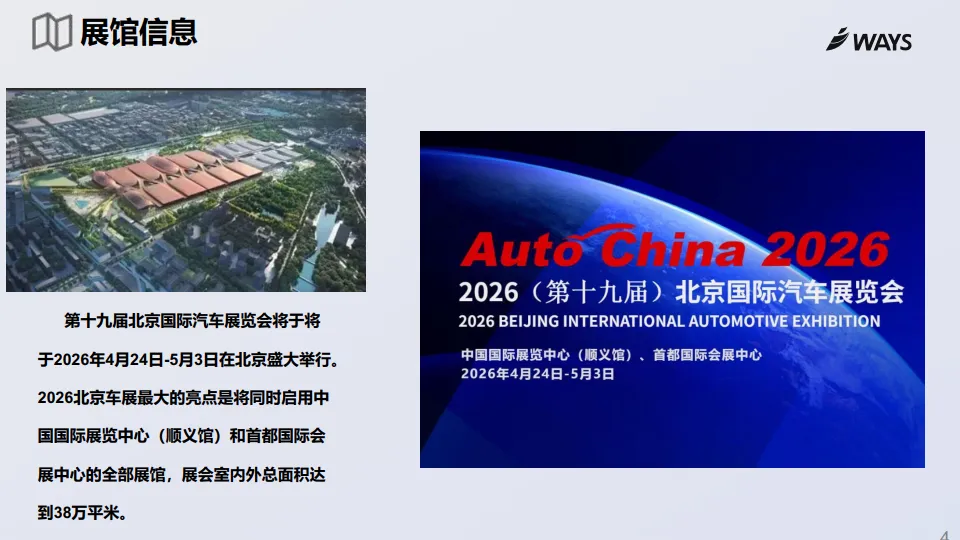 展馆信息

WAYS

第十九届北京国际汽车展览会将于将于2026年4月24日-5月3日在北京盛大举行。2026北京车展最大的亮点是将同时启用中国国际展览中心（顺义馆）和首都国际会展中心的全部展馆，展会室内外总面积达到38万平米。

Auto China 2026
2026（第十九届）北京国际汽车展览会
2026 BEIJING INTERNATIONAL AUTOMOTIVE EXHIBITION
中国国际展览中心（顺义馆）、首都国际会展中心
2026年4月24日-5月3日

4